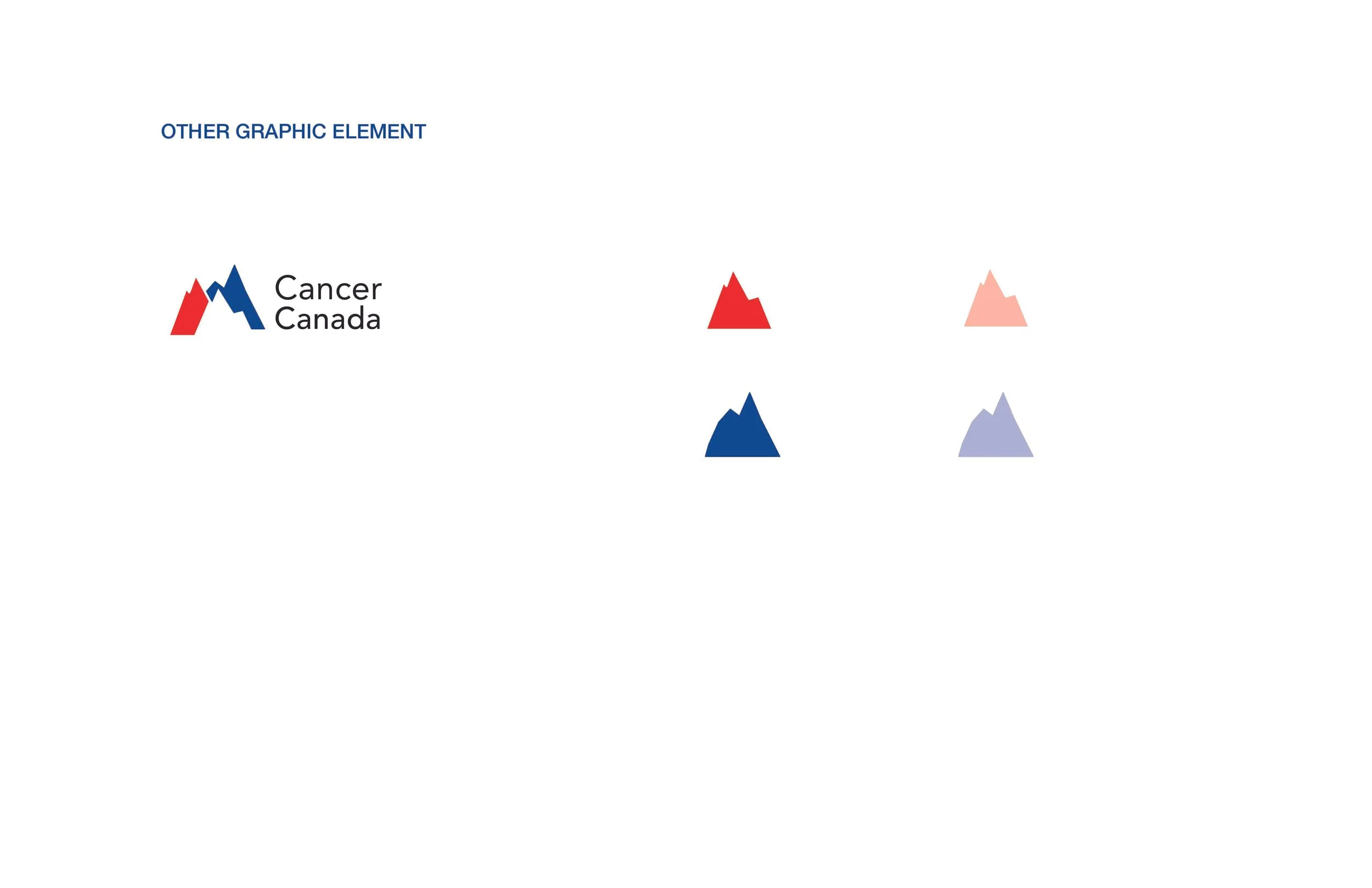 OTHER GRAPHIC ELEMENT

Cancer
Canada